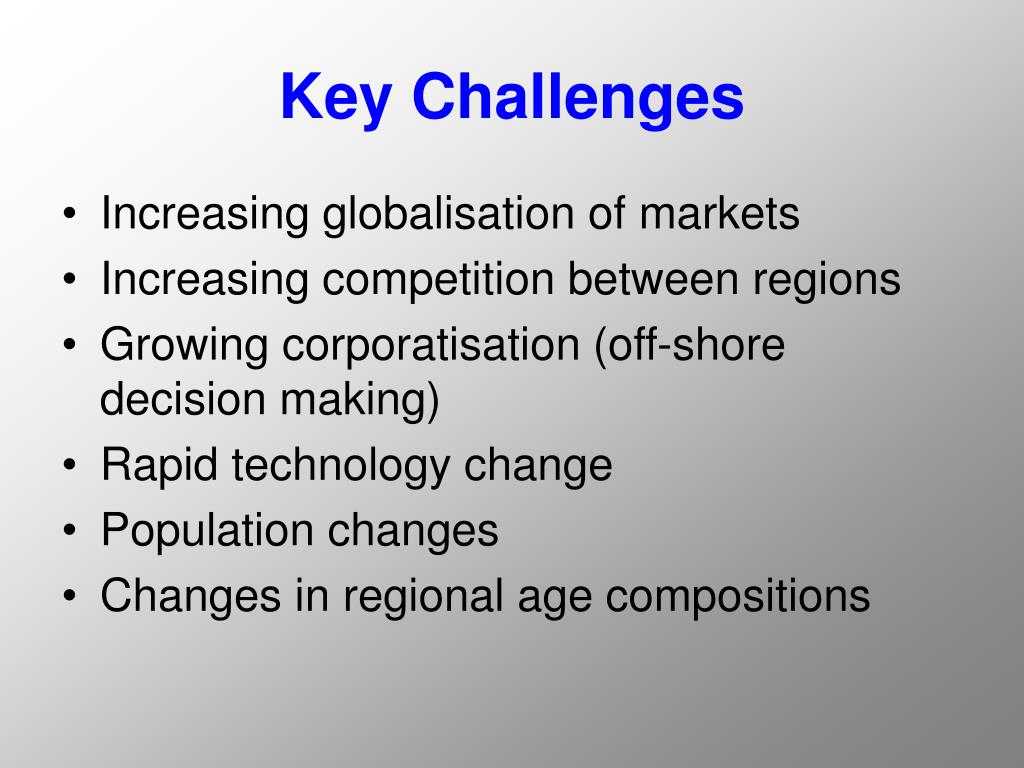 Key Challenges

• Increasing globalisation of markets
• Increasing competition between regions
• Growing corporatisation (off-shore decision making)
• Rapid technology change
• Population changes
• Changes in regional age compositions